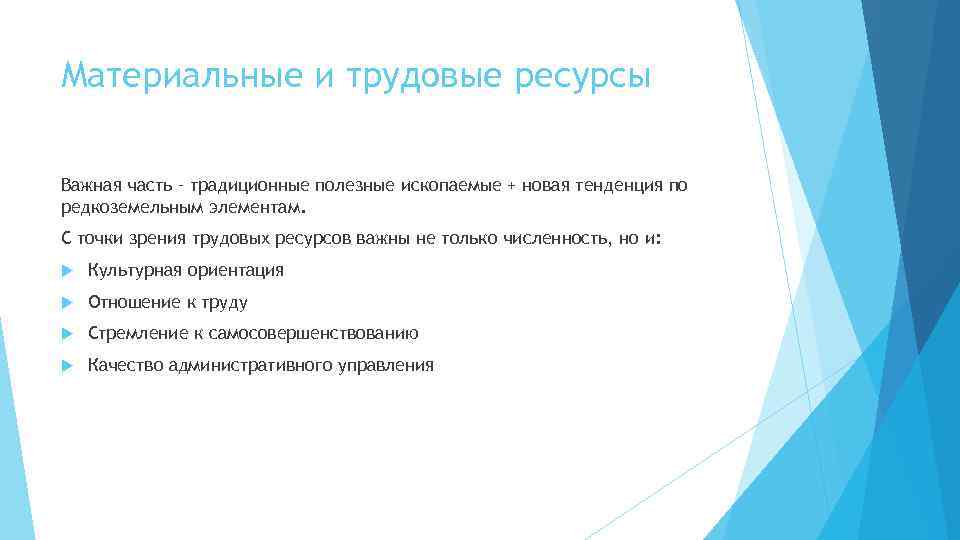 Материальные и трудовые ресурсы

Важная часть - традиционные полезные ископаемые + новая тенденция по редкоземельным элементам.

С точки зрения трудовых ресурсов важны не только численность, но и:

Культурная ориентация

Отношение к труду

Стремление к самосовершенствованию

Качество административного управления